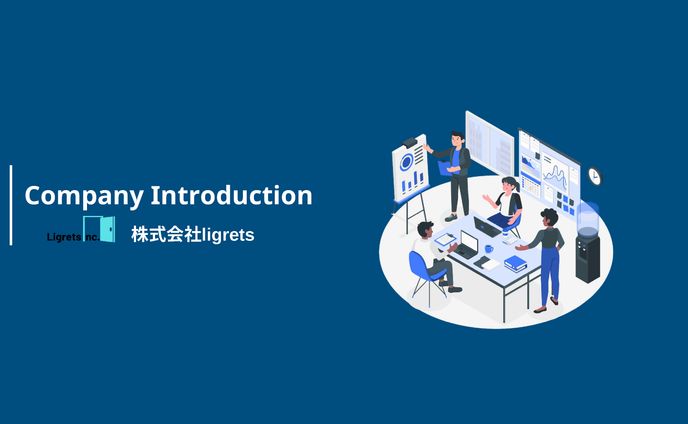 Company Introduction

Ligrets Inc.

株式会社ligrets